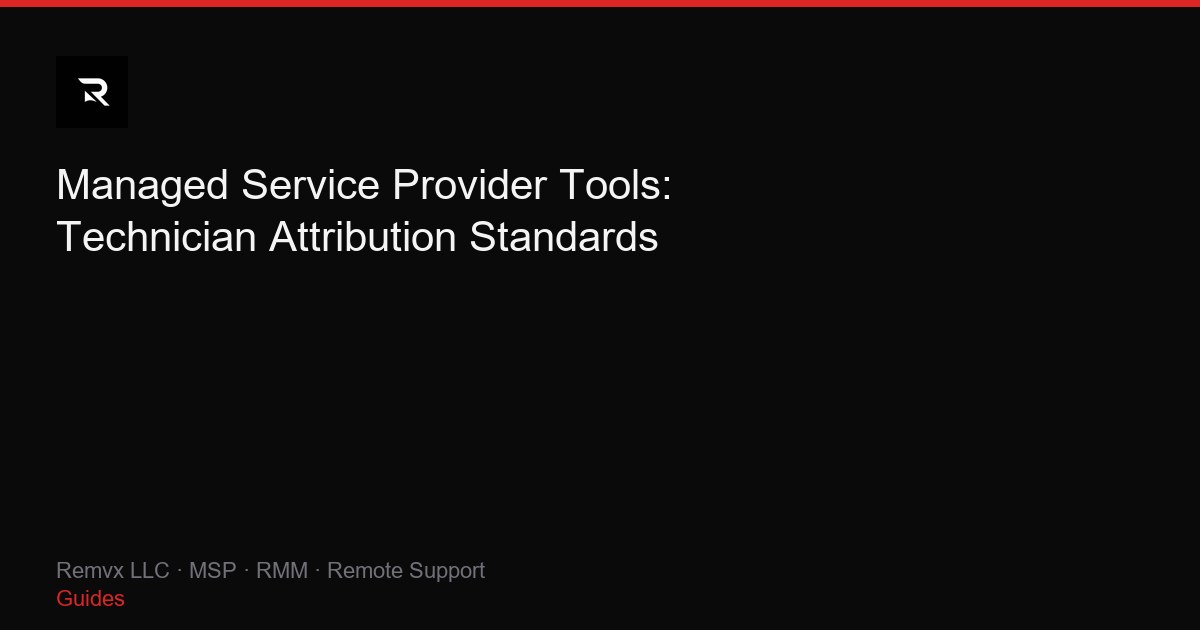 R

Managed Service Provider Tools: Technician Attribution Standards

Remvx LLC · MSP · RMM · Remote Support
Guides